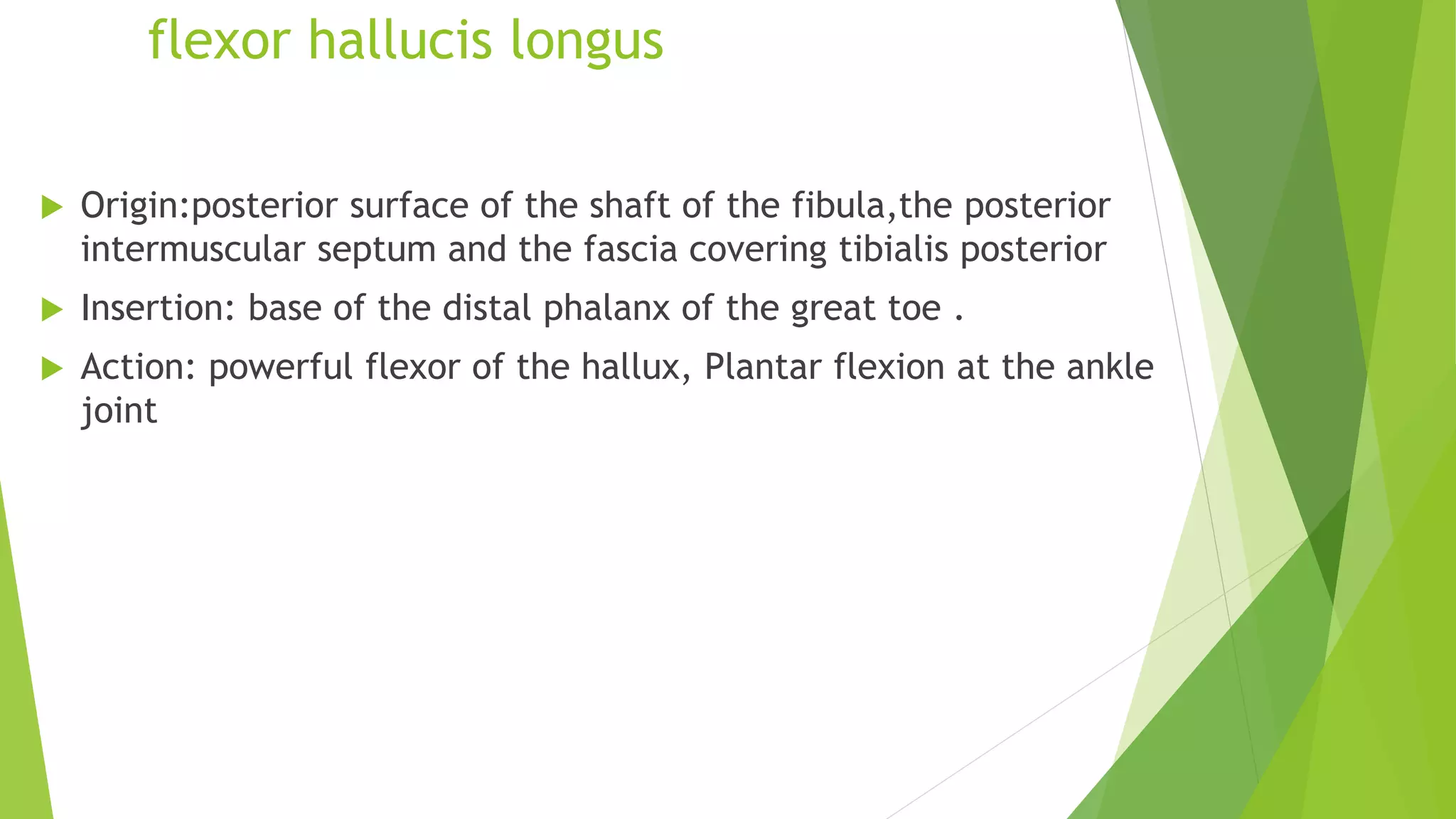 flexor hallucis longus

Origin:posterior surface of the shaft of the fibula,the posterior intermuscular septum and the fascia covering tibialis posterior

Insertion: base of the distal phalanx of the great toe .

Action: powerful flexor of the hallux, Plantar flexion at the ankle joint